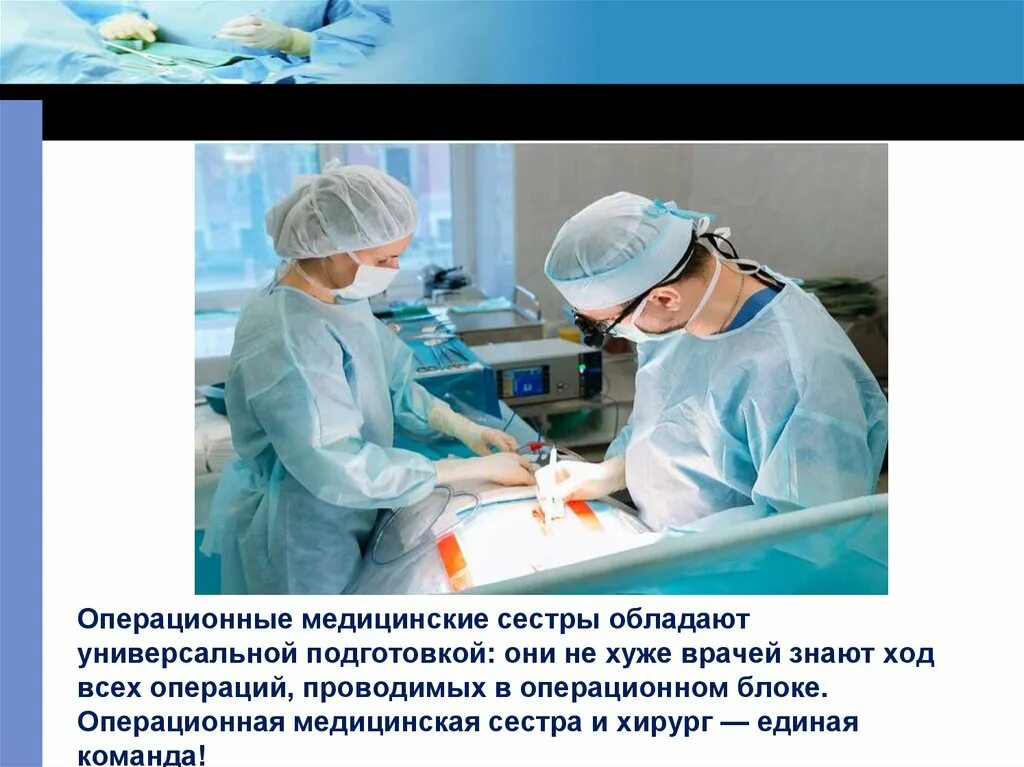 Операционные медицинские сестры обладают универсальной подготовкой: они не хуже врачей знают ход всех операций, проводимых в операционном блоке. Операционная медицинская сестра и хирург — единая команда!